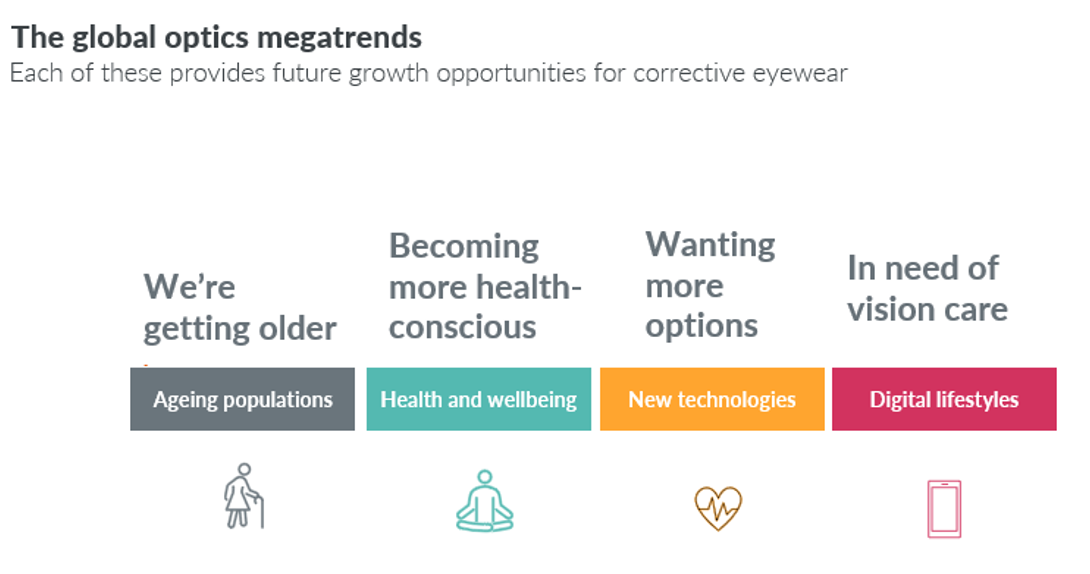 The global optics megatrends
Each of these provides future growth opportunities for corrective eyewear

We're getting older

Ageing populations

Becoming more health-conscious

Health and wellbeing

Wanting more options

New technologies

In need of vision care

Digital lifestyles